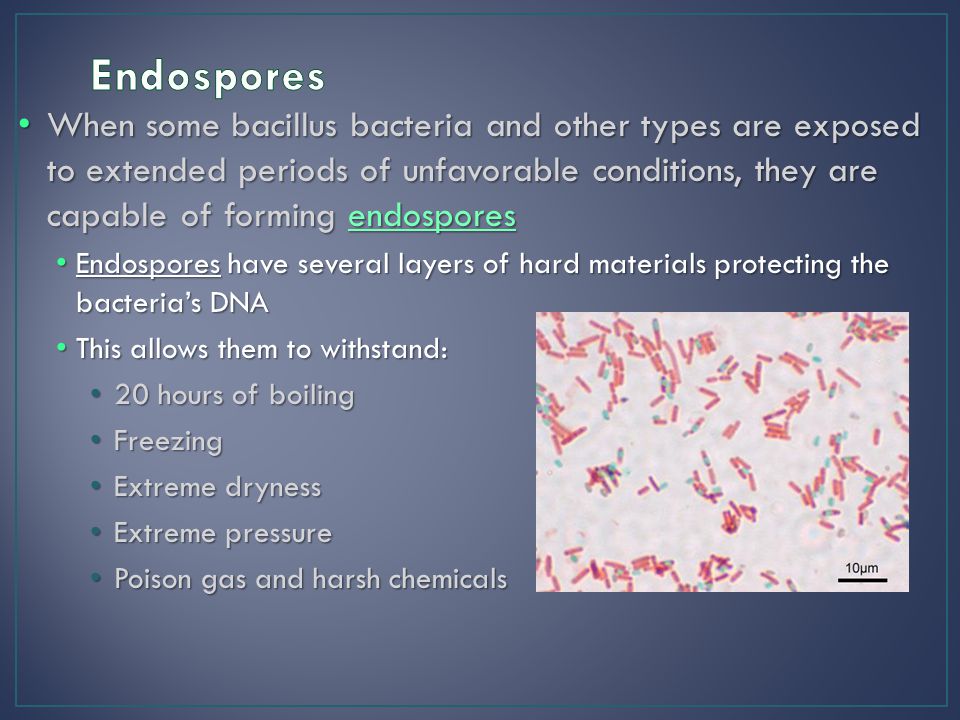 Endospores

• When some bacillus bacteria and other types are exposed to extended periods of unfavorable conditions, they are capable of forming endospores

• Endospores have several layers of hard materials protecting the bacteria's DNA

• This allows them to withstand:

• 20 hours of boiling

• Freezing

• Extreme dryness

• Extreme pressure

• Poison gas and harsh chemicals

10µm